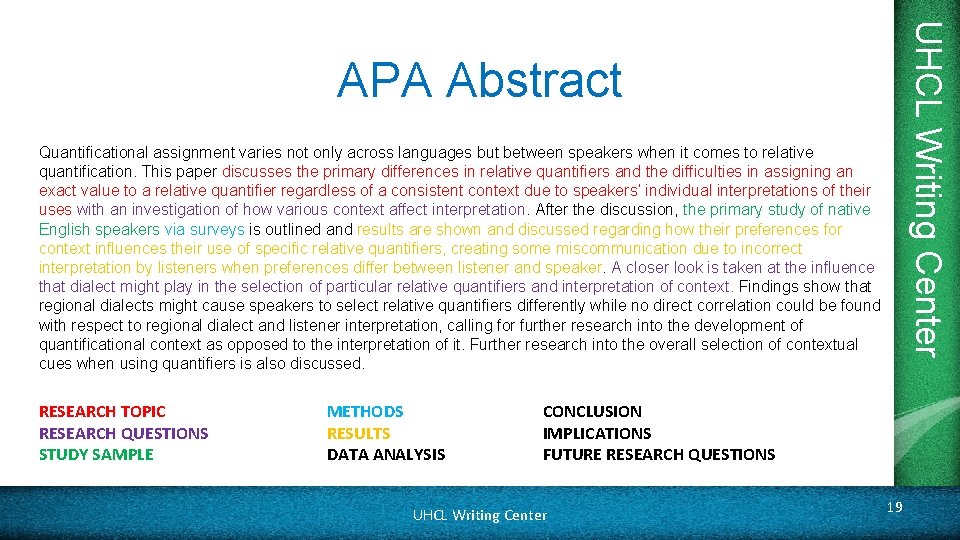 APA Abstract

Quantificational assignment varies not only across languages but between speakers when it comes to relative quantification. This paper discusses the primary differences in relative quantifiers and the difficulties in assigning an exact value to a relative quantifier regardless of a consistent context due to speakers' individual interpretations of their uses with an investigation of how various context affect interpretation. After the discussion, the primary study of native English speakers via surveys is outlined and results are shown and discussed regarding how their preferences for context influences their use of specific relative quantifiers, creating some miscommunication due to incorrect interpretation by listeners when preferences differ between listener and speaker. A closer look is taken at the influence that dialect might play in the selection of particular relative quantifiers and interpretation of context. Findings show that regional dialects might cause speakers to select relative quantifiers differently while no direct correlation could be found with respect to regional dialect and listener interpretation, calling for further research into the development of quantificational context as opposed to the interpretation of it. Further research into the overall selection of contextual cues when using quantifiers is also discussed.

RESEARCH TOPIC
RESEARCH QUESTIONS
STUDY SAMPLE

METHODS
RESULTS
DATA ANALYSIS

CONCLUSION
IMPLICATIONS
FUTURE RESEARCH QUESTIONS

UHCL Writing Center

UHCL Writing Center

19